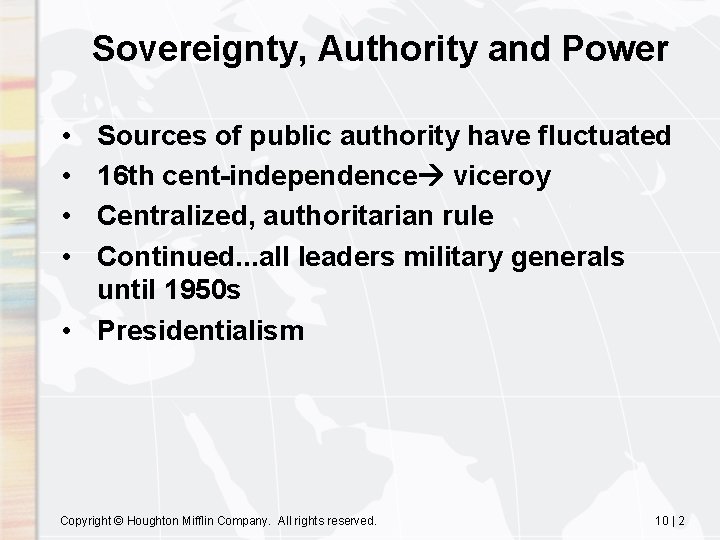 Sovereignty, Authority and Power

• Sources of public authority have fluctuated
• 16th cent-independence→ viceroy
• Centralized, authoritarian rule
• Continued...all leaders military generals until 1950s
• Presidentialism

Copyright © Houghton Mifflin Company. All rights reserved.

10 | 2